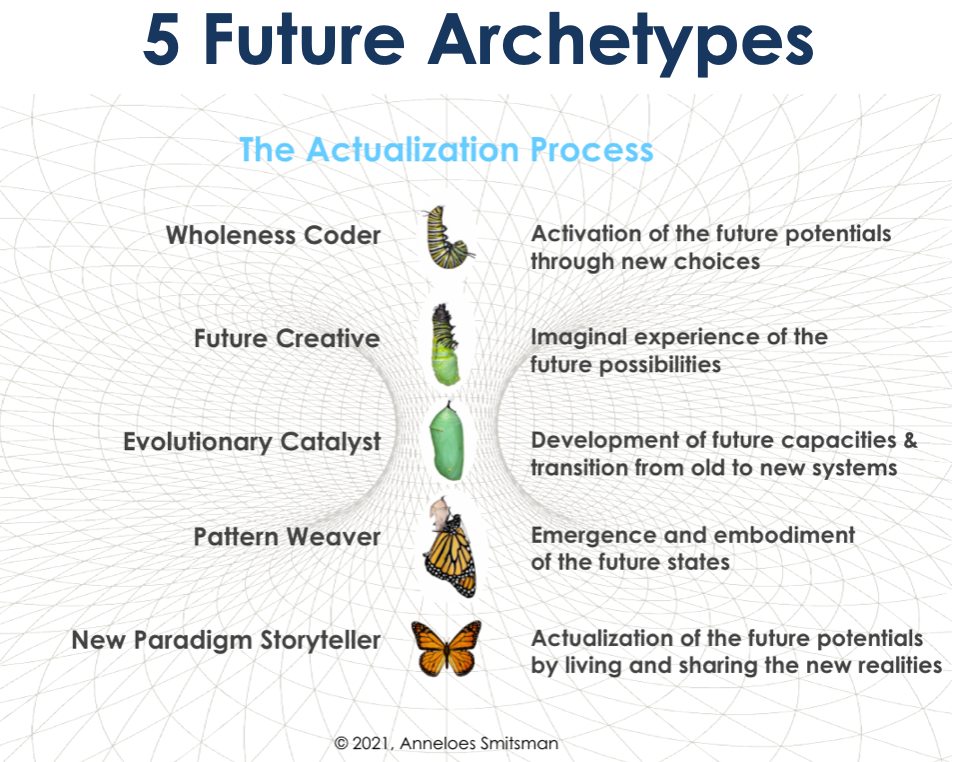 5 Future Archetypes

The Actualization Process

Wholeness Coder

Activation of the future potentials through new choices

Future Creative

Imaginal experience of the future possibilities

Evolutionary Catalyst

Development of future capacities & transition from old to new systems

Pattern Weaver

Emergence and embodiment of the future states

New Paradigm Storyteller

Actualization of the future potentials by living and sharing the new realities

© 2021, Anneloes Smitsman